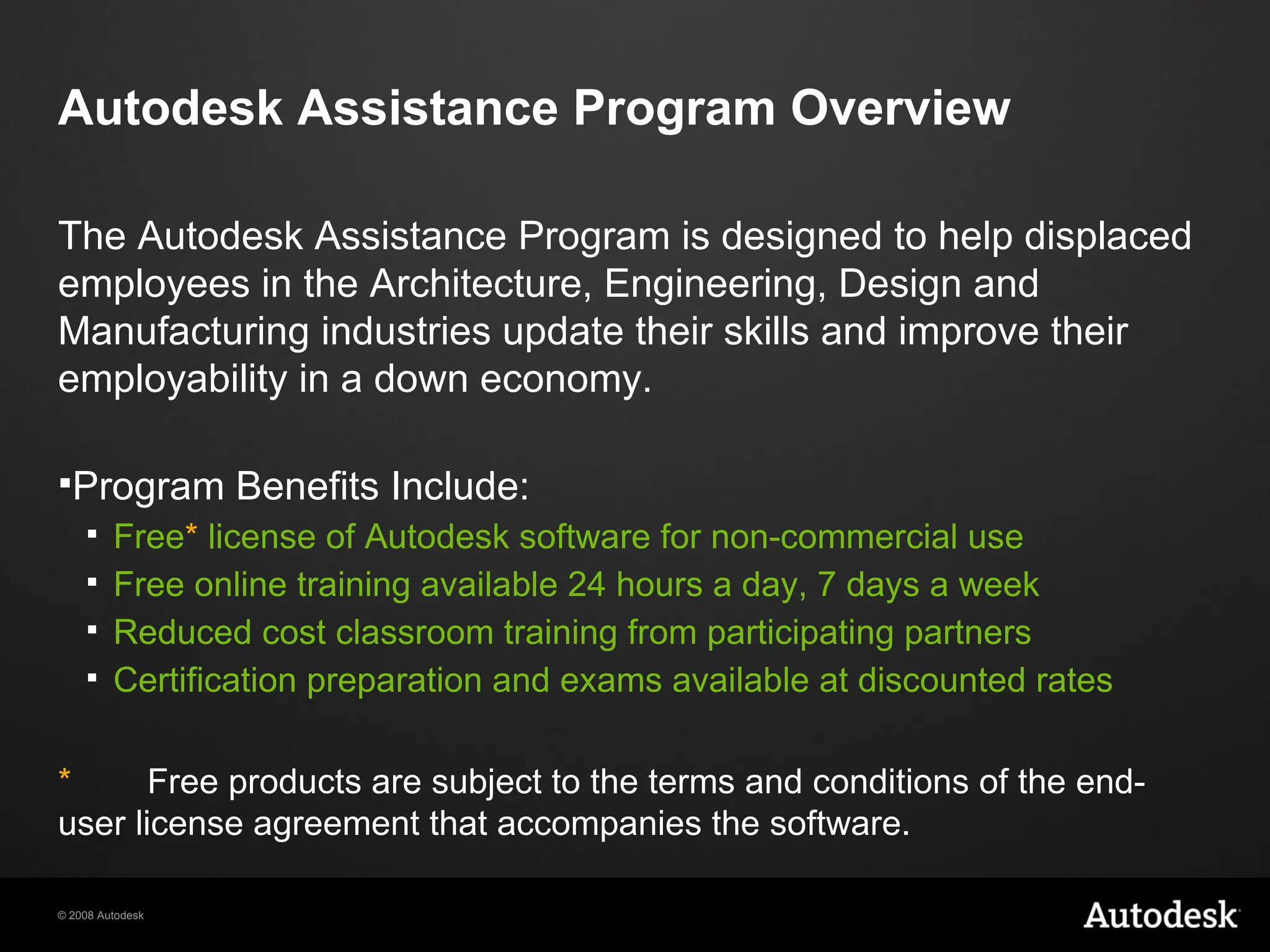 Autodesk Assistance Program Overview

The Autodesk Assistance Program is designed to help displaced employees in the Architecture, Engineering, Design and Manufacturing industries update their skills and improve their employability in a down economy.

▪Program Benefits Include:
▪ Free* license of Autodesk software for non-commercial use
▪ Free online training available 24 hours a day, 7 days a week
▪ Reduced cost classroom training from participating partners
▪ Certification preparation and exams available at discounted rates

* Free products are subject to the terms and conditions of the end-user license agreement that accompanies the software.

© 2008 Autodesk

Autodesk